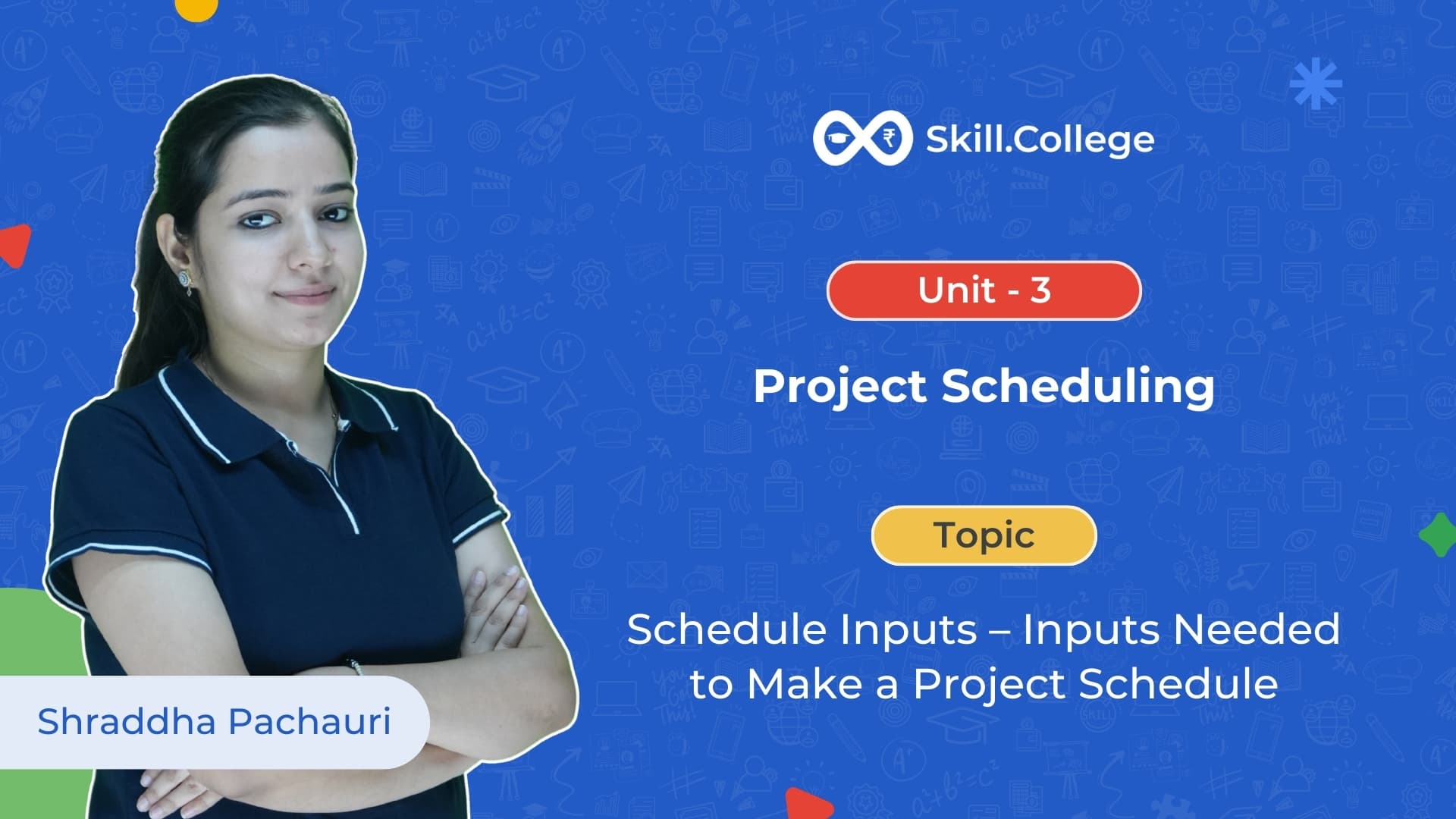 Skill.College

Unit - 3

Project Scheduling

Topic

Schedule Inputs – Inputs Needed to Make a Project Schedule

Shraddha Pachauri